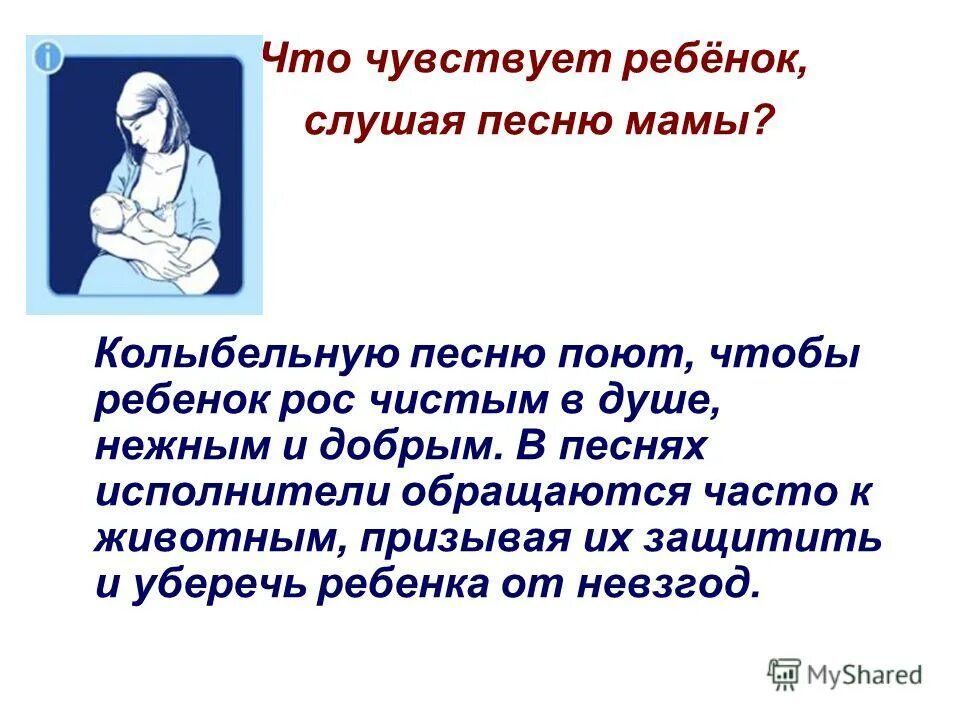 Что чувствует ребёнок, слушая песню мамы?

Колыбельную песню поют, чтобы ребенок рос чистым в душе, нежным и добрым. В песнях исполнители обращаются часто к животным, призывая их защитить и уберечь ребенка от невзгод.

MyShared